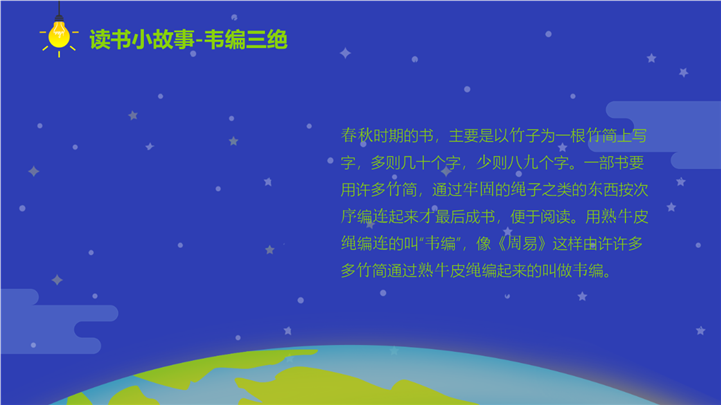 读书小故事-韦编三绝

春秋时期的书，主要是以竹子为一根竹简上写字，多则几十个字，少则八九个字。一部书要用许多竹简，通过牢固的绳子之类的东西按次序编连起来才最后成书，便于阅读。用熟牛皮绳编连的叫“韦编”，像《周易》这样由许许多多竹简通过熟牛皮绳编起来的叫做韦编。